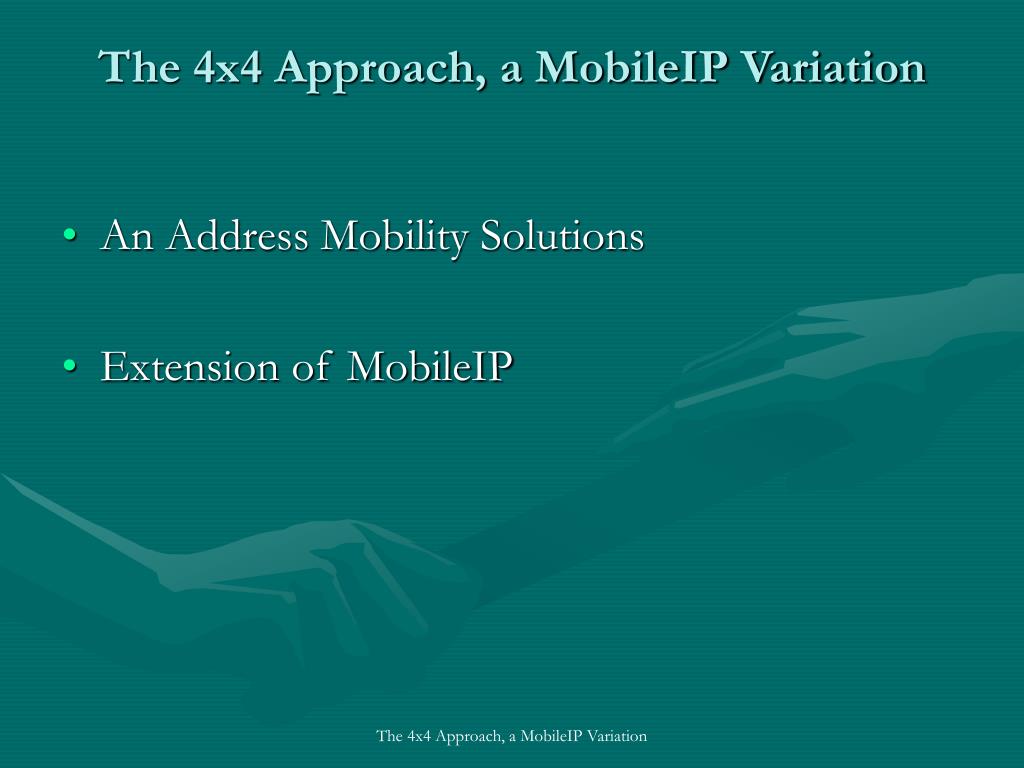 The 4x4 Approach, a MobileIP Variation

• An Address Mobility Solutions

• Extension of MobileIP

The 4x4 Approach, a MobileIP Variation